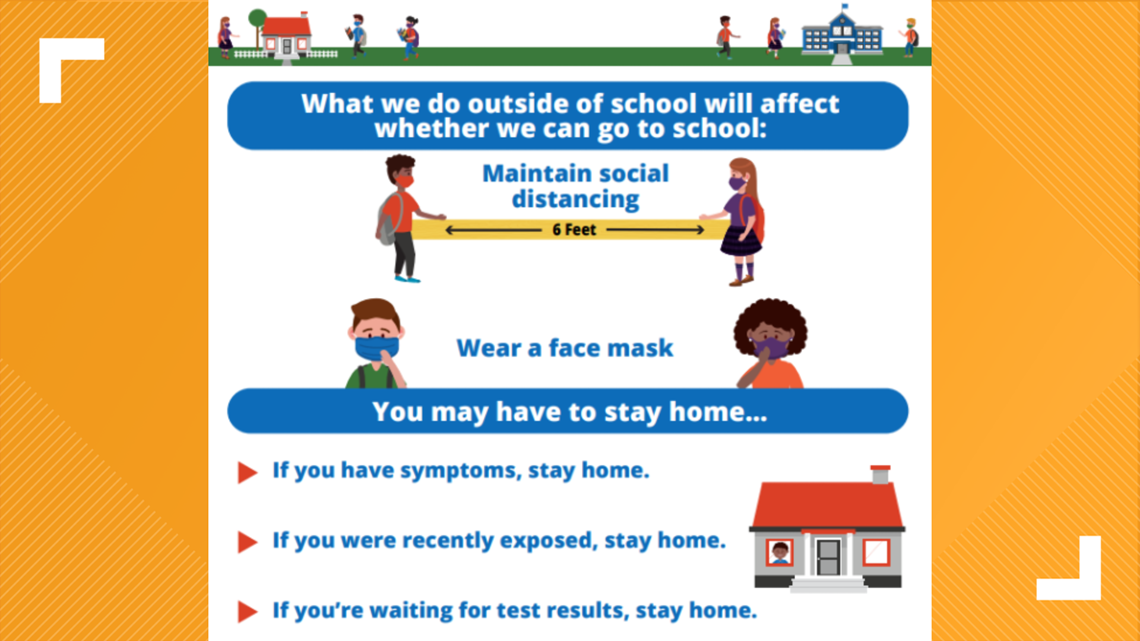 What we do outside of school will affect whether we can go to school:

Maintain social distancing

6 Feet

Wear a face mask

You may have to stay home...

If you have symptoms, stay home.

If you were recently exposed, stay home.

If you're waiting for test results, stay home.